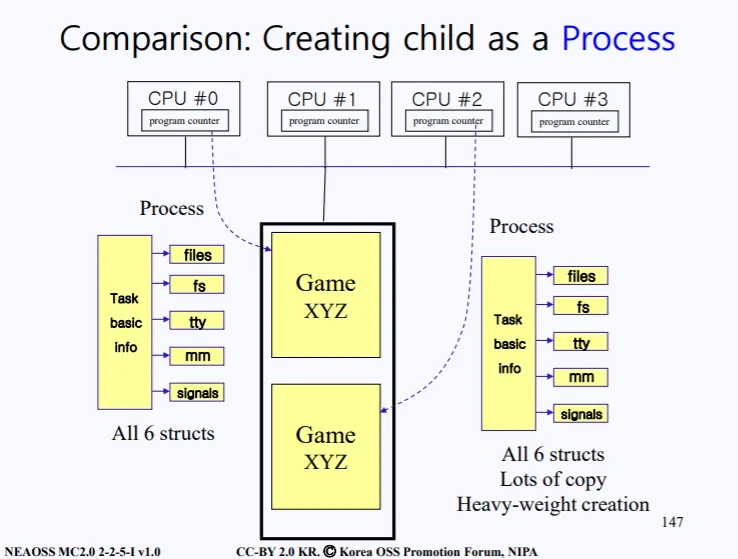 Comparison: Creating child as a Process

CPU #0
program counter

CPU #1
program counter

CPU #2
program counter

CPU #3
program counter

Process

Task basic info

files
fs
tty
mm
signals

All 6 structs

Game XYZ

Game XYZ

Process

Task basic info

files
fs
tty
mm
signals

All 6 structs
Lots of copy
Heavy-weight creation

147

NEAOSS MC2.0 2-2-5-I v1.0

CC-BY 2.0 KR. © Korea OSS Promotion Forum, NIPA